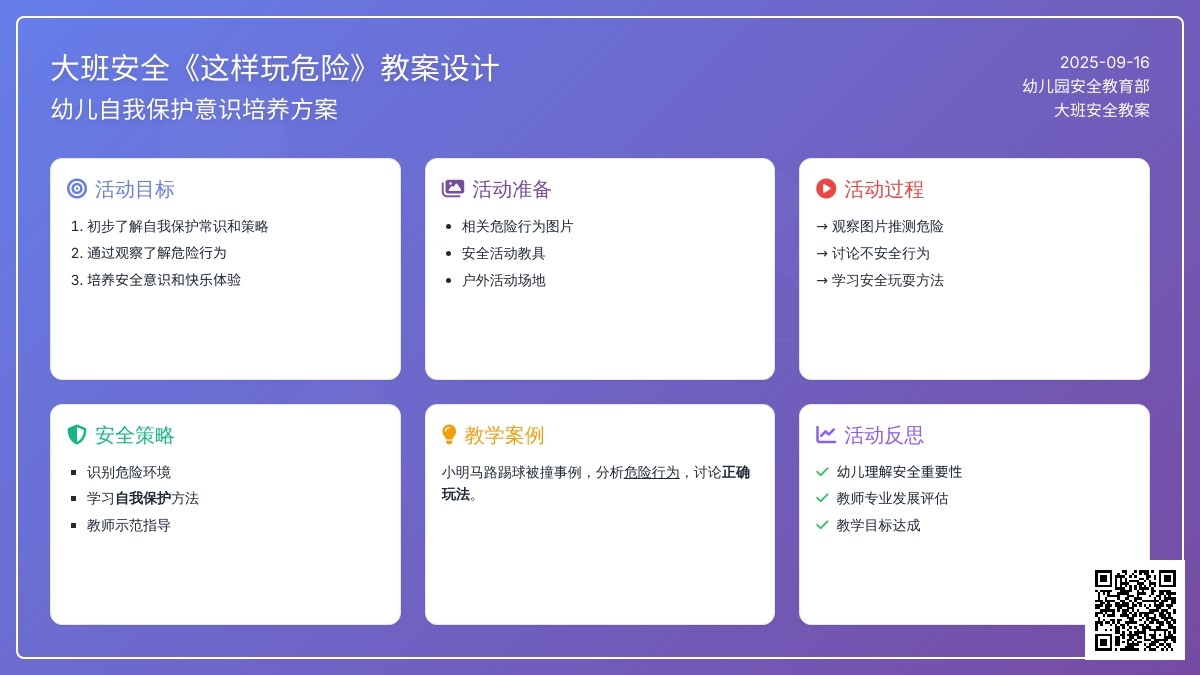 大班安全《这样玩危险》教案设计
幼儿自我保护意识培养方案

2025-09-16
幼儿园安全教育部
大班安全教案

活动目标
1. 初步了解自我保护常识和策略
2. 通过观察了解危险行为
3. 培养安全意识和快乐体验

活动准备
• 相关危险行为图片
• 安全活动教具
• 户外活动场地

活动过程
→ 观察图片推测危险
→ 讨论不安全行为
→ 学习安全玩耍方法

安全策略
▪ 识别危险环境
▪ 学习自我保护方法
▪ 教师示范指导

教学案例
小明马路踢球被撞事例，分析危险行为，讨论正确玩法。

活动反思
✓ 幼儿理解安全重要性
✓ 教师专业发展评估
✓ 教学目标达成